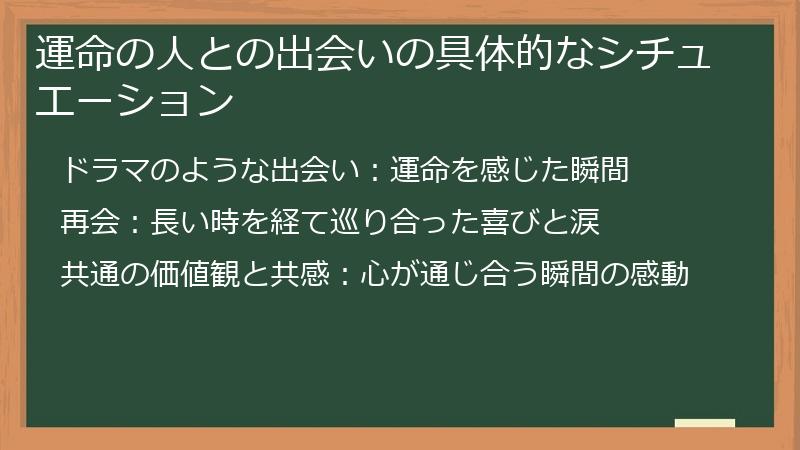 運命の人との出会いの具体的なシチュエーション

ドラマのような出会い：運命を感じた瞬間

再会：長い時を経て巡り合った喜びと涙

共通の価値観と共感：心が通じ合う瞬間の感動